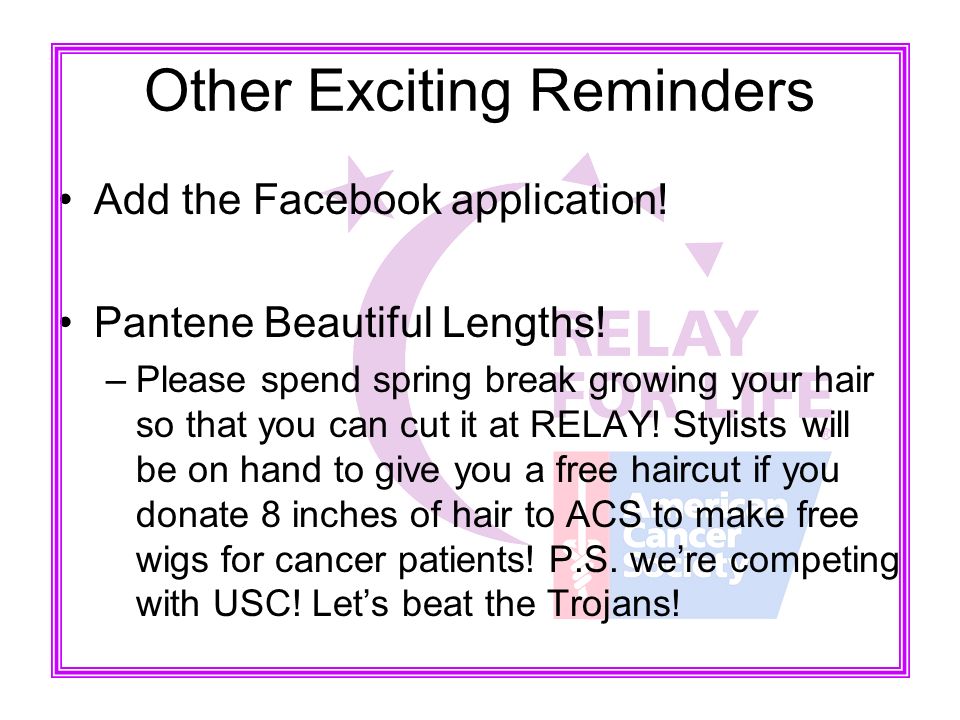 Other Exciting Reminders

• Add the Facebook application!

• Pantene Beautiful Lengths!
– Please spend spring break growing your hair so that you can cut it at RELAY! Stylists will be on hand to give you a free haircut if you donate 8 inches of hair to ACS to make free wigs for cancer patients! P.S. we're competing with USC! Let's beat the Trojans!

RELAY FOR LIFE
American Cancer Society